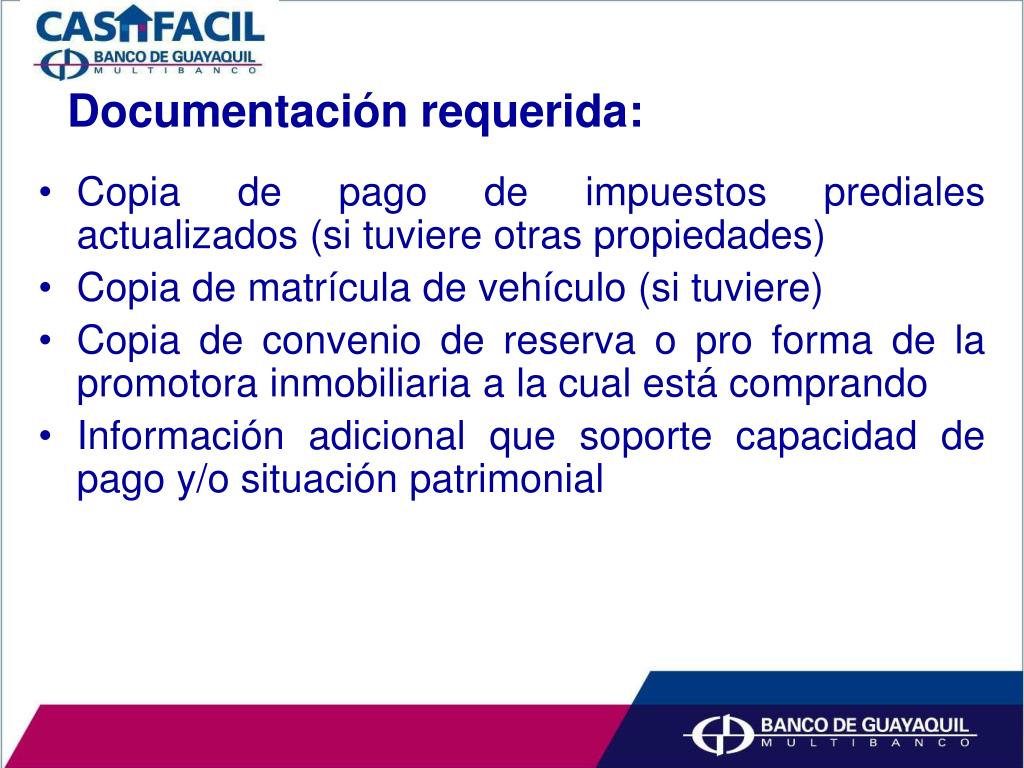 CASAFACIL
BANCO DE GUAYAQUIL
MULTIBANCO

Documentación requerida:

• Copia de pago de impuestos prediales actualizados (si tuviere otras propiedades)
• Copia de matrícula de vehículo (si tuviere)
• Copia de convenio de reserva o pro forma de la promotora inmobiliaria a la cual está comprando
• Información adicional que soporte capacidad de pago y/o situación patrimonial

BANCO DE GUAYAQUIL
MULTIBANCO